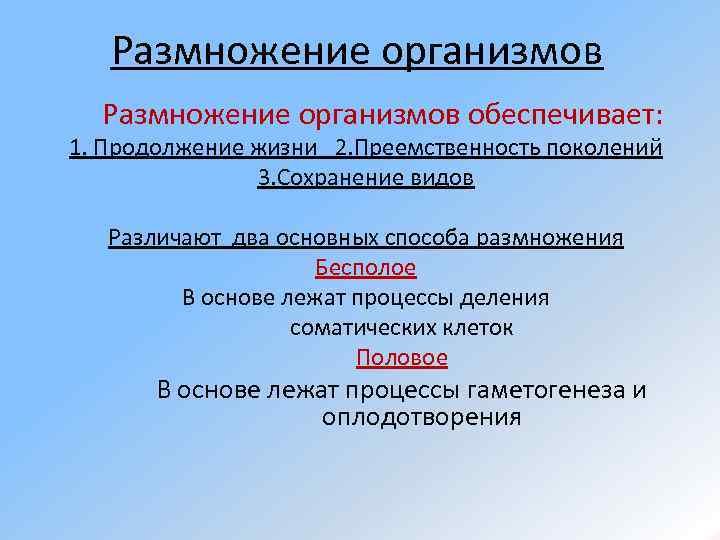 Размножение организмов

Размножение организмов обеспечивает:

1. Продолжение жизни 2.Преемственность поколений 3.Сохранение видов

Различают два основных способа размножения

Бесполое

В основе лежат процессы деления соматических клеток

Половое

В основе лежат процессы гаметогенеза и оплодотворения